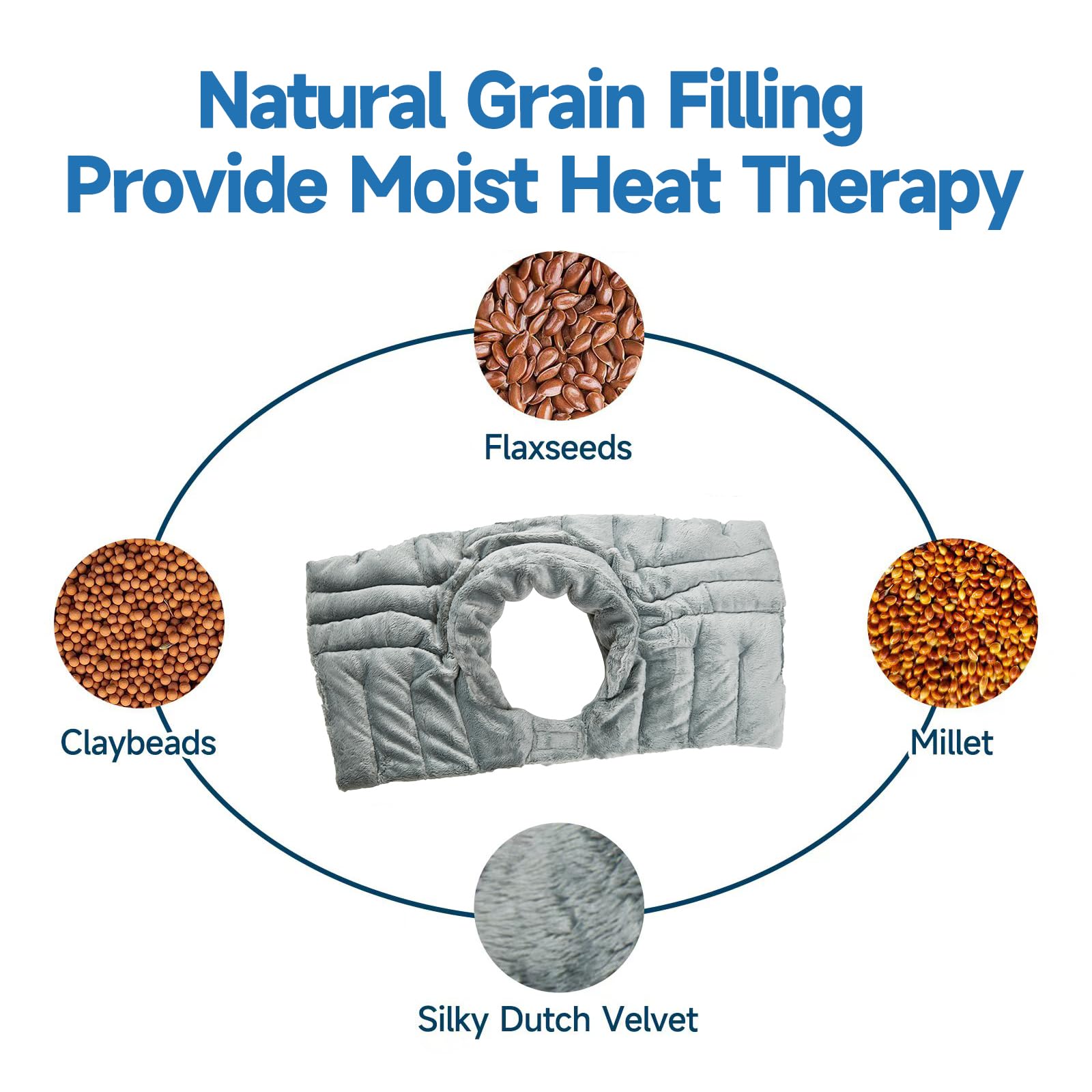 Natural Grain Filling
Provide Moist Heat Therapy

Flaxseeds

Claybeads

Millet

Silky Dutch Velvet